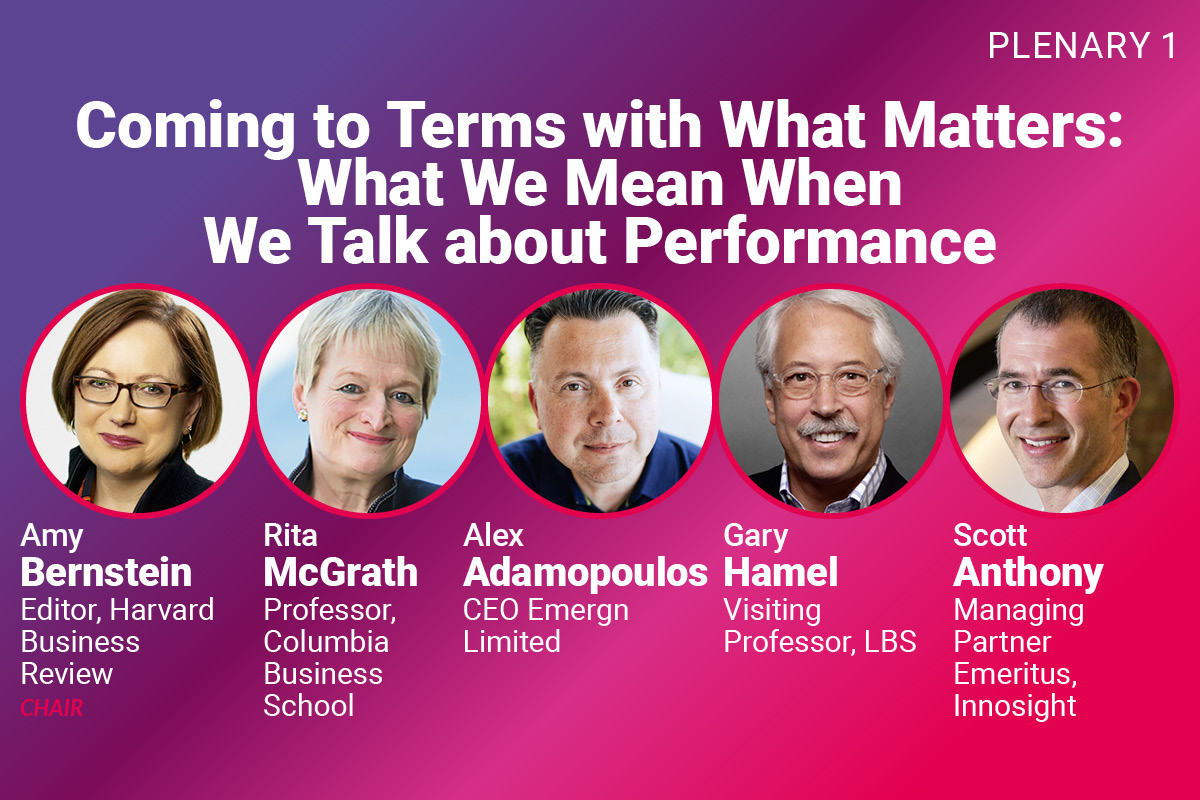 PLENARY 1

Coming to Terms with What Matters: What We Mean When We Talk about Performance

Amy Bernstein
Editor, Harvard Business Review
CHAIR

Rita McGrath
Professor, Columbia Business School

Alex Adamopoulos
CEO Emergn Limited

Gary Hamel
Visiting Professor, LBS

Scott Anthony
Managing Partner Emeritus, Innosight